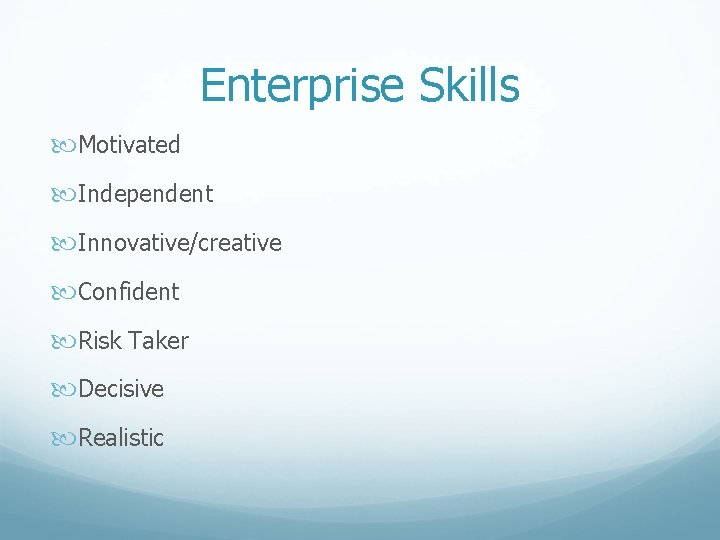 Enterprise Skills

Motivated

Independent

Innovative/creative

Confident

Risk Taker

Decisive

Realistic